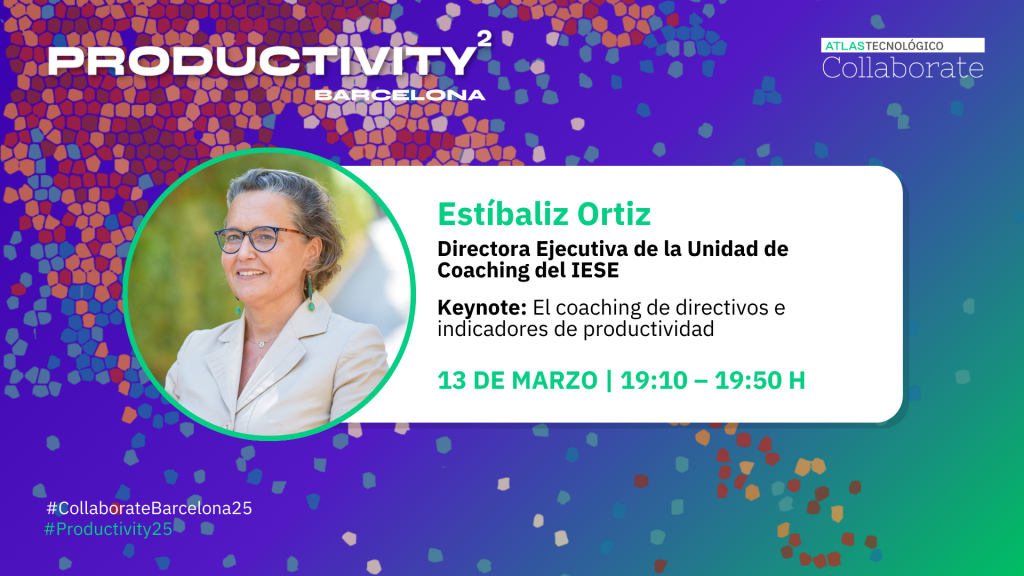 PRODUCTIVITY$^2$
BARCELONA

ATLASTECNOLÓGICO
Collaborate

Estíbaliz Ortiz
Directora Ejecutiva de la Unidad de Coaching del IESE

Keynote: El coaching de directivos e indicadores de productividad

13 DE MARZO | 19:10 – 19:50 H

#CollaborateBarcelona25
#Productivity25